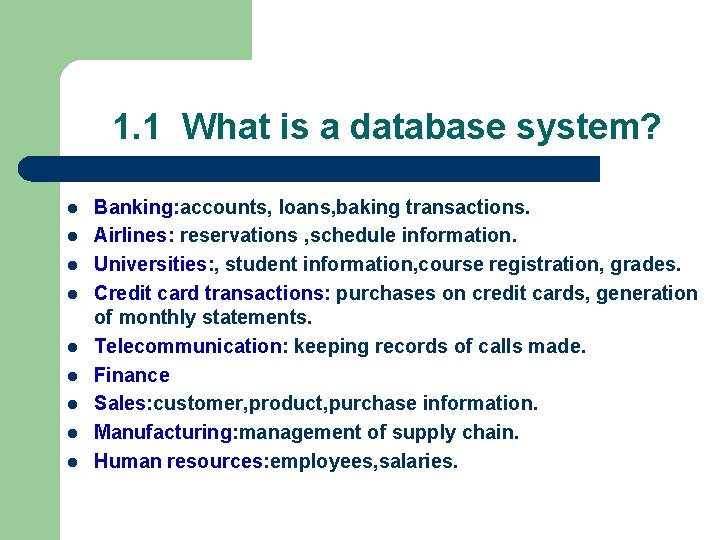 1.1 What is a database system?

- Banking:accounts, loans,baking transactions.
- Airlines: reservations ,schedule information.
- Universities:, student information,course registration, grades.
- Credit card transactions: purchases on credit cards, generation of monthly statements.
- Telecommunication: keeping records of calls made.
- Finance
- Sales:customer,product,purchase information.
- Manufacturing:management of supply chain.
- Human resources:employees,salaries.